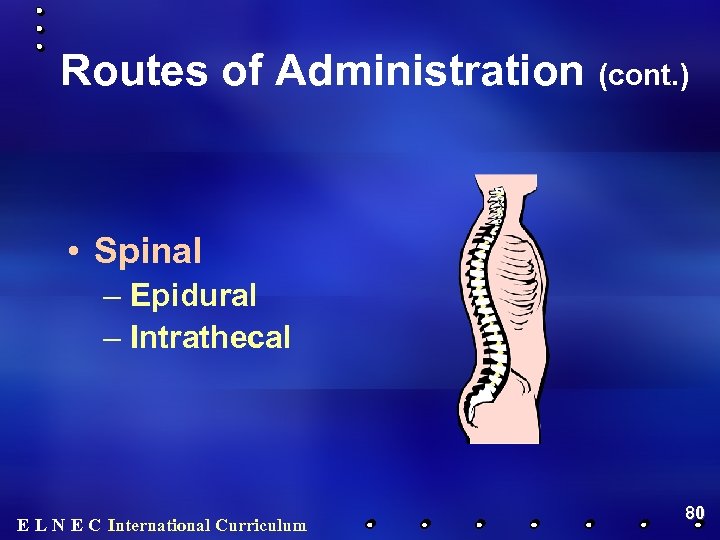 Routes of Administration (cont.)

• Spinal
– Epidural
– Intrathecal

E L N E C International Curriculum

80